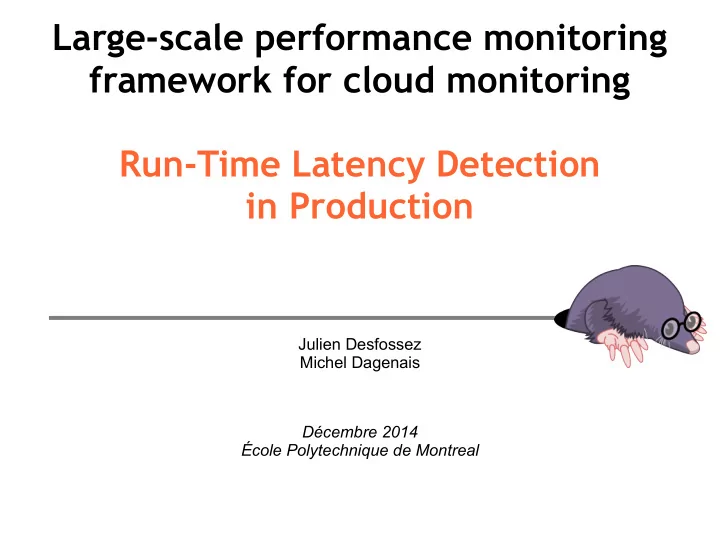 Large-scale performance monitoring framework for cloud monitoring

Run-Time Latency Detection in Production

Julien Desfossez
Michel Dagenais

Décembre 2014
École Polytechnique de Montreal